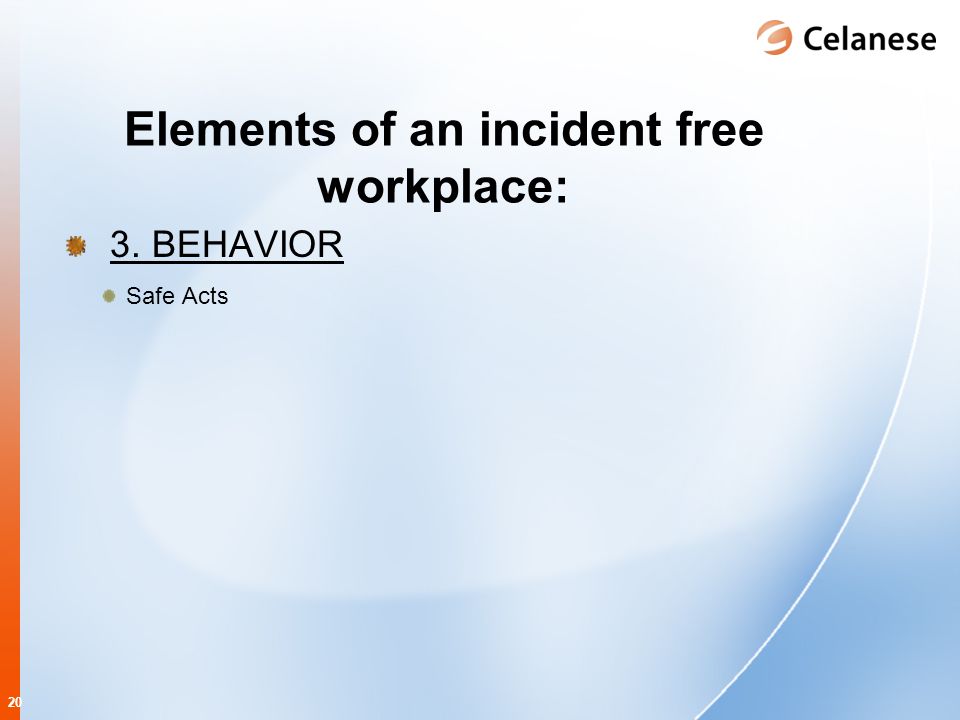 Celanese

Elements of an incident free workplace:

3. BEHAVIOR

Safe Acts

20